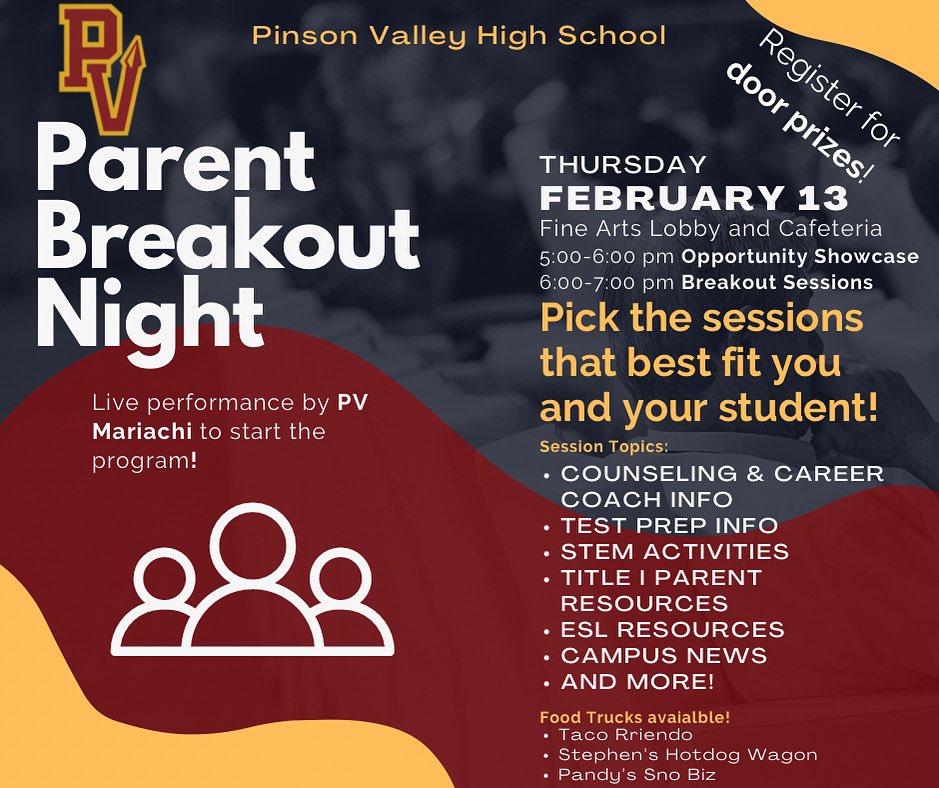 PV

Pinson Valley High School

Register for door prizes!

Parent Breakout Night

Live performance by PV Mariachi to start the program!

THURSDAY
FEBRUARY 13
Fine Arts Lobby and Cafeteria
5:00-6:00 pm Opportunity Showcase
6:00-7:00 pm Breakout Sessions

Pick the sessions that best fit you and your student!

Session Topics:
• COUNSELING & CAREER COACH INFO
• TEST PREP INFO
• STEM ACTIVITIES
• TITLE I PARENT RESOURCES
• ESL RESOURCES
• CAMPUS NEWS
• AND MORE!

Food Trucks avaialble!
• Taco Rriendo
• Stephen's Hotdog Wagon
• Pandy's Sno Biz